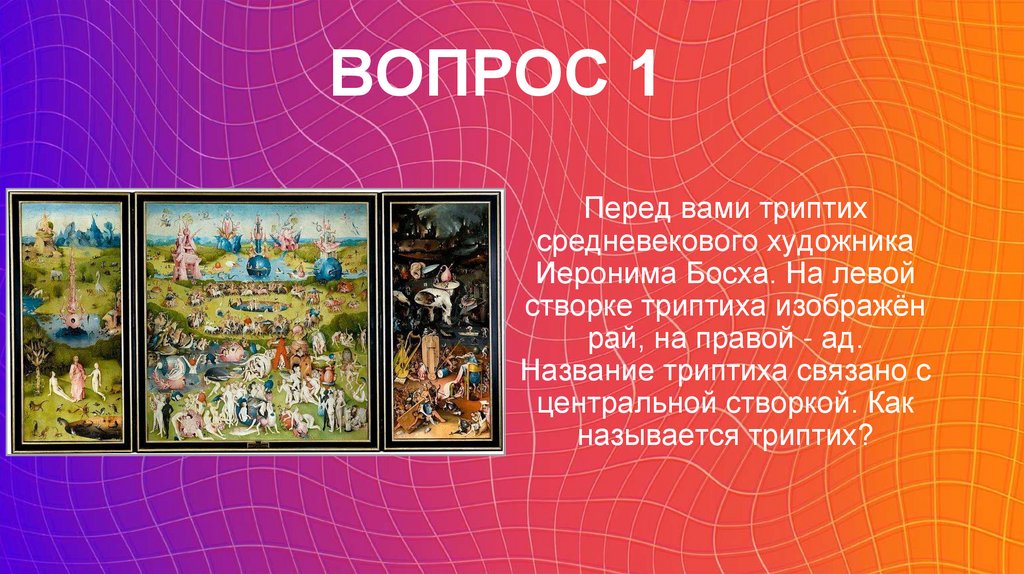 ВОПРОС 1

Перед вами триптих средневекового художника Иеронима Босха. На левой створке триптиха изображён рай, на правой - ад. Название триптиха связано с центральной створкой. Как называется триптих?